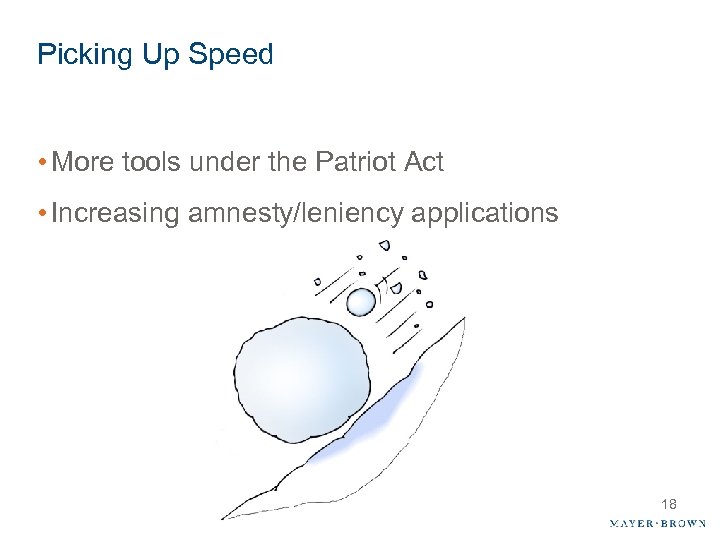 Picking Up Speed

• More tools under the Patriot Act

• Increasing amnesty/leniency applications

18

MAYER·BROWN